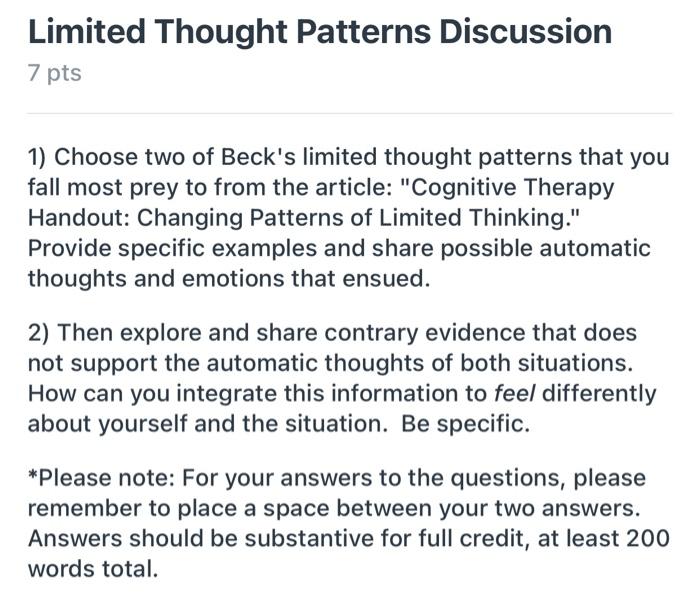 Limited Thought Patterns Discussion

7 pts

1) Choose two of Beck's limited thought patterns that you fall most prey to from the article: "Cognitive Therapy Handout: Changing Patterns of Limited Thinking." Provide specific examples and share possible automatic thoughts and emotions that ensued.

2) Then explore and share contrary evidence that does not support the automatic thoughts of both situations. How can you integrate this information to feel differently about yourself and the situation. Be specific.

*Please note: For your answers to the questions, please remember to place a space between your two answers. Answers should be substantive for full credit, at least 200 words total.